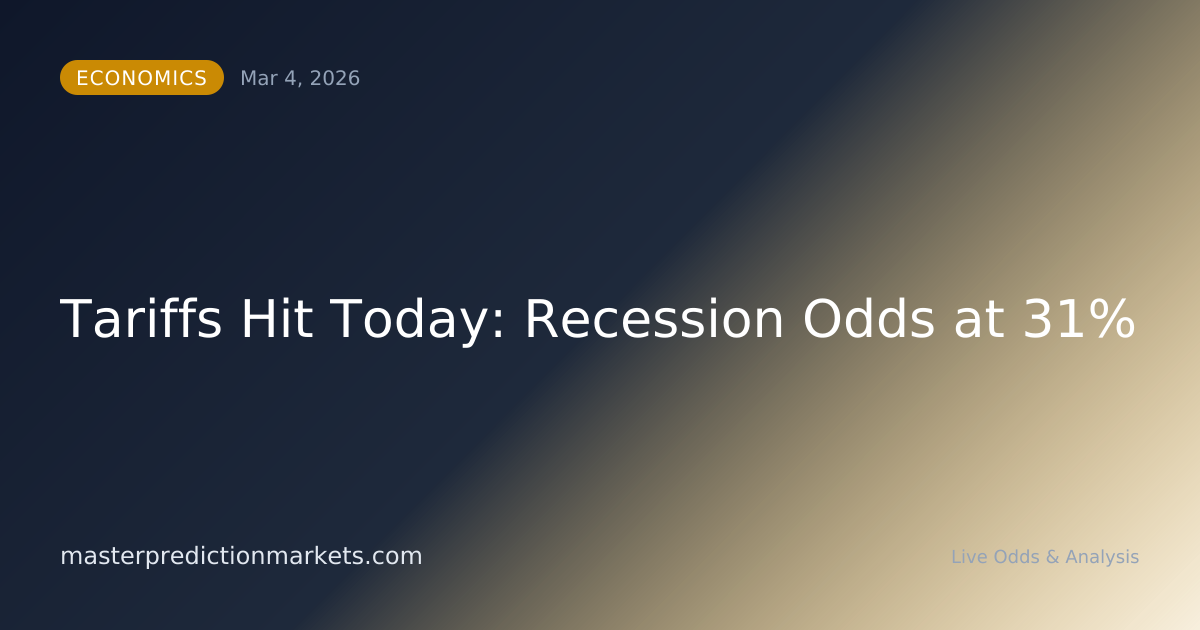 ECONOMICS Mar 4, 2026

Tariffs Hit Today: Recession Odds at 31%

masterpredictionmarkets.com

Live Odds & Analysis